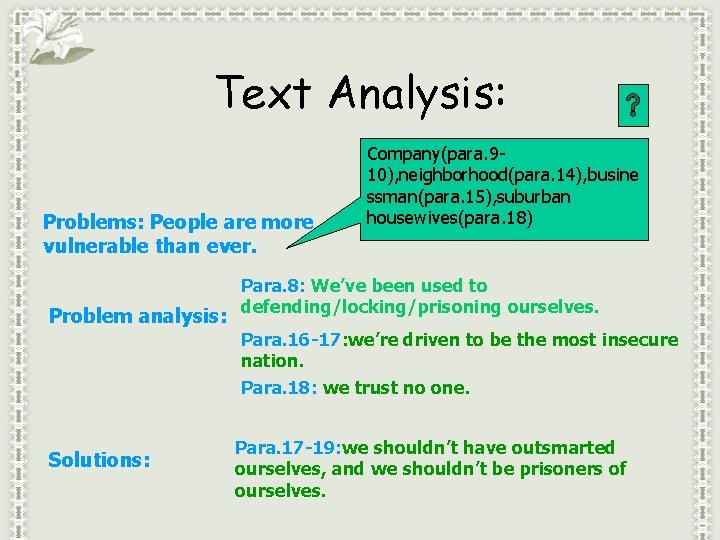 Text Analysis:

?

Company(para.9-10),neighborhood(para.14),businessman(para.15),suburban housewives(para.18)

Problems: People are more vulnerable than ever.

Problem analysis:

Para.8: We've been used to defending/locking/prisoning ourselves.

Para.16-17:we're driven to be the most insecure nation.

Para.18: we trust no one.

Solutions:

Para.17-19:we shouldn't have outsmarted ourselves, and we shouldn't be prisoners of ourselves.